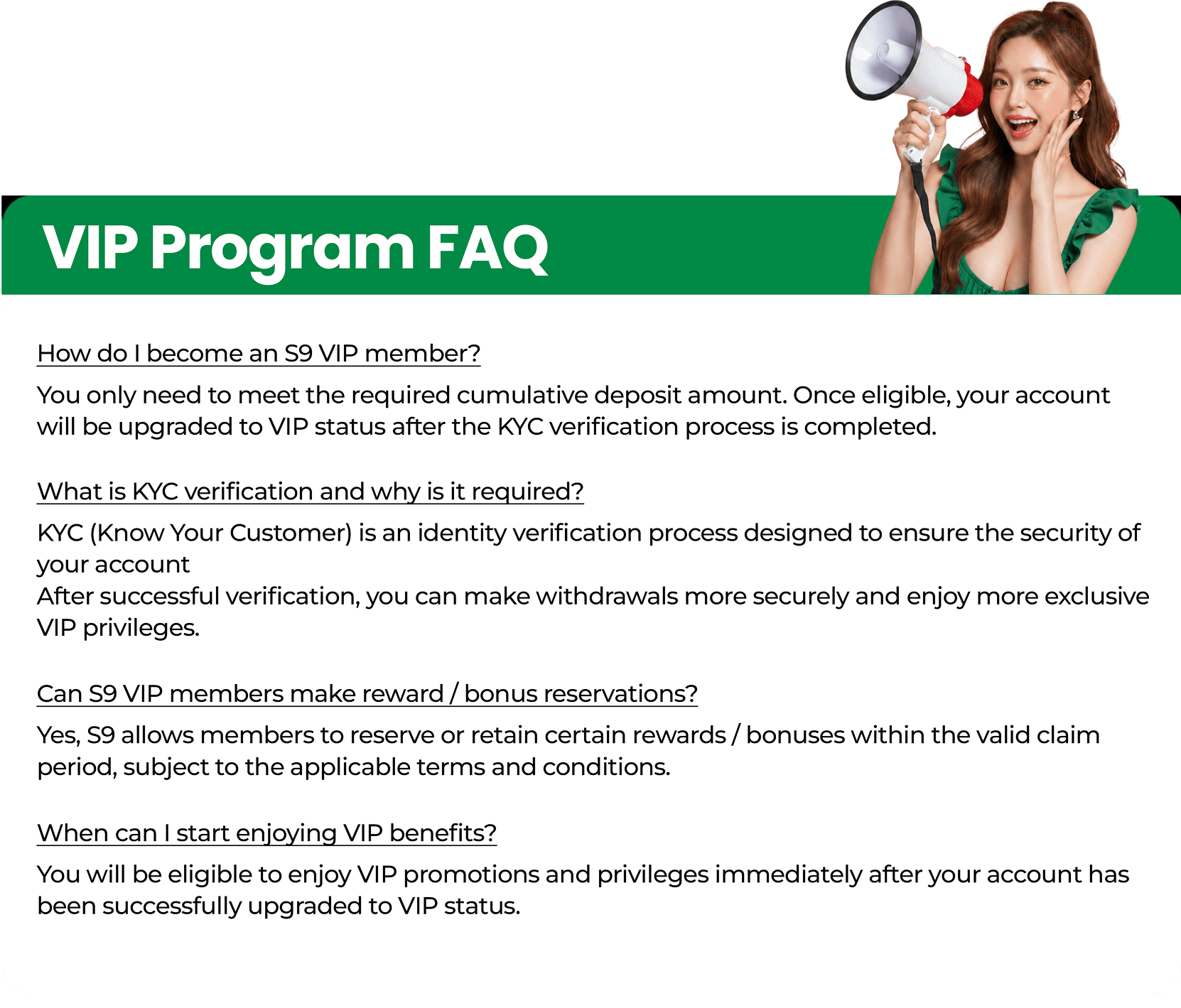 VIP Program FAQ

How do I become an S9 VIP member?

You only need to meet the required cumulative deposit amount. Once eligible, your account will be upgraded to VIP status after the KYC verification process is completed.

What is KYC verification and why is it required?

KYC (Know Your Customer) is an identity verification process designed to ensure the security of your account
After successful verification, you can make withdrawals more securely and enjoy more exclusive VIP privileges.

Can S9 VIP members make reward / bonus reservations?

Yes, S9 allows members to reserve or retain certain rewards / bonuses within the valid claim period, subject to the applicable terms and conditions.

When can I start enjoying VIP benefits?

You will be eligible to enjoy VIP promotions and privileges immediately after your account has been successfully upgraded to VIP status.